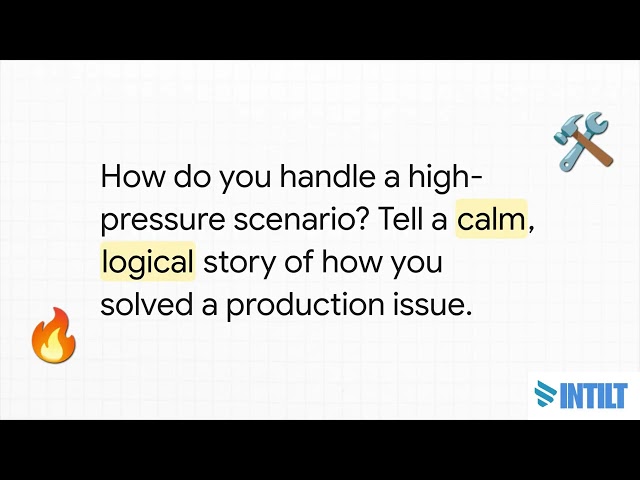 How do you handle a high-pressure scenario? Tell a calm, logical story of how you solved a production issue.

INTILT